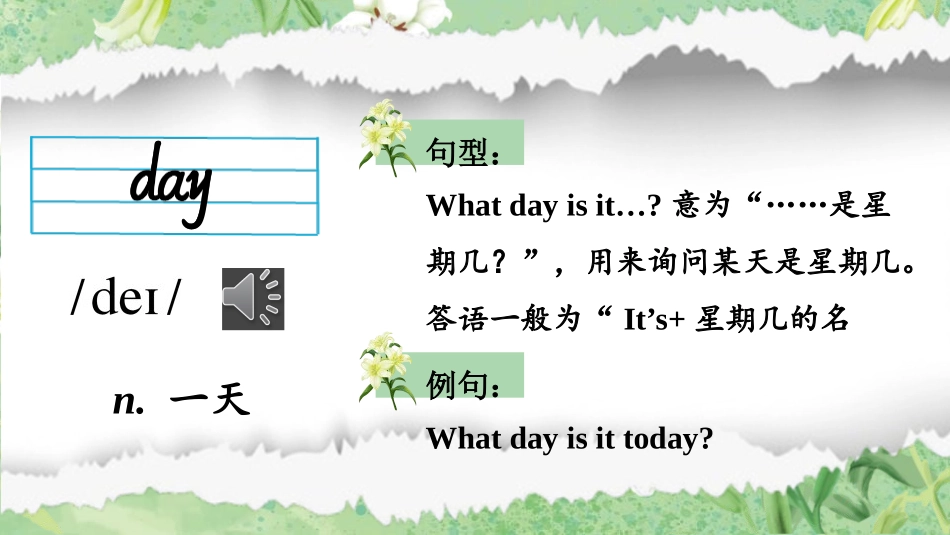 day

/deɪ/

n. 一天

句型：

What day is it…? 意为“……是星期几？”，用来询问某天是星期几。答语一般为“ It’s+ 星期几的名

例句：

What day is it today?